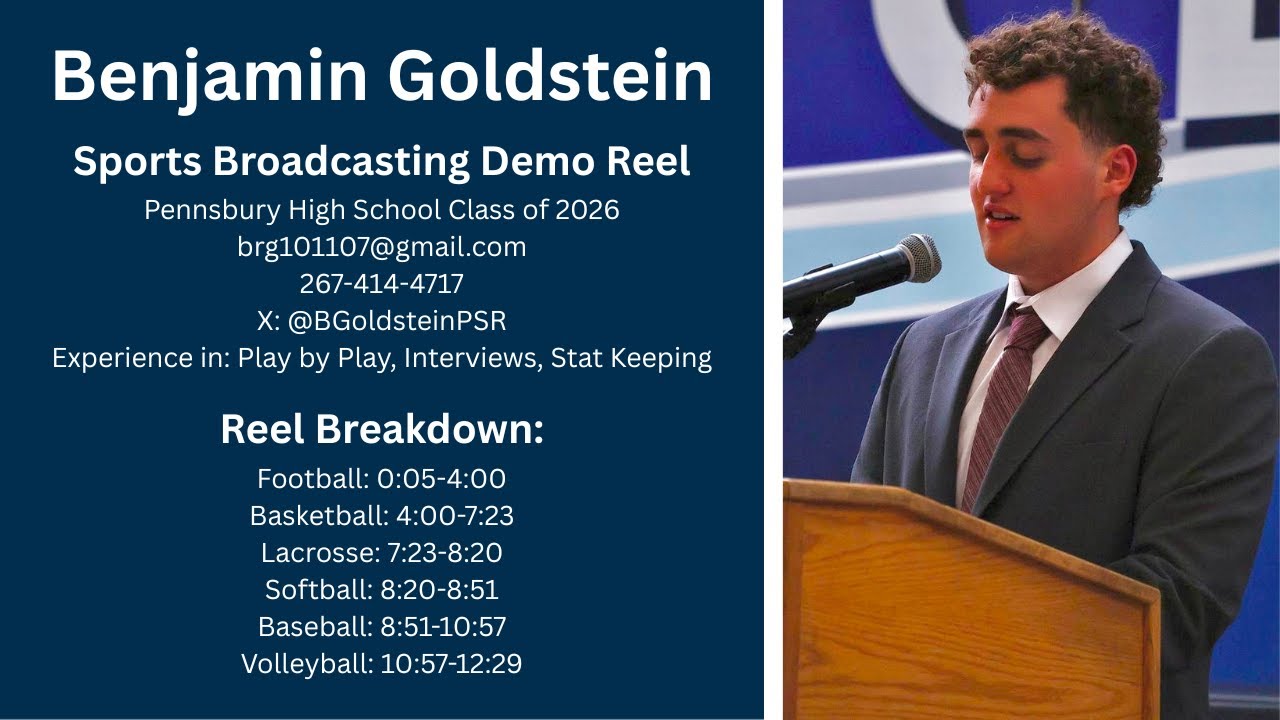 Benjamin Goldstein

Sports Broadcasting Demo Reel

Pennsbury High School Class of 2026
brg101107@gmail.com
267-414-4717
X: @BGoldsteinPSR
Experience in: Play by Play, Interviews, Stat Keeping

Reel Breakdown:

Football: 0:05-4:00
Basketball: 4:00-7:23
Lacrosse: 7:23-8:20
Softball: 8:20-8:51
Baseball: 8:51-10:57
Volleyball: 10:57-12:29